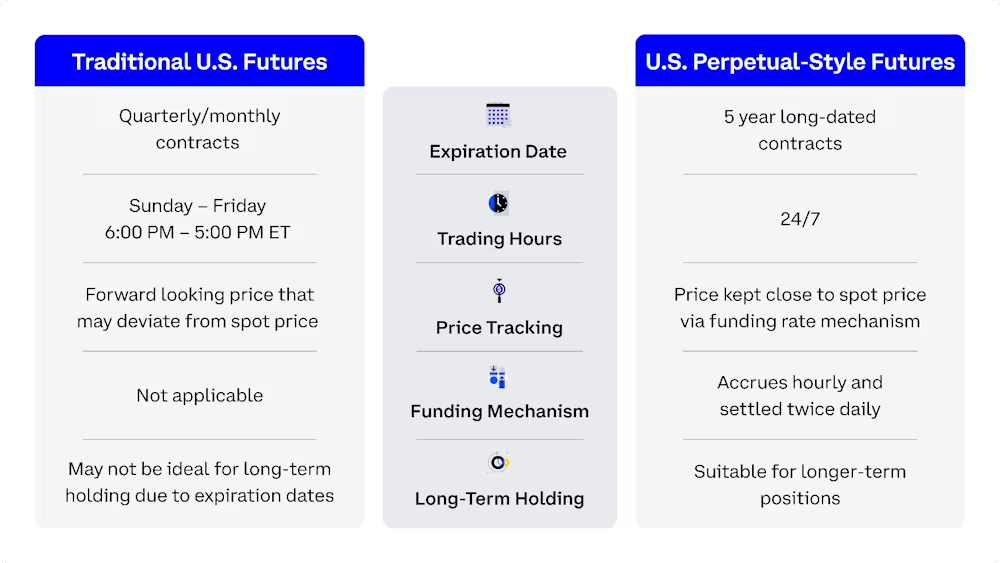 | Traditional U.S. Futures | | U.S. Perpetual-Style Futures |
|---|---|---|
| Quarterly/monthly contracts | Expiration Date | 5 year long-dated contracts |
| Sunday – Friday 6:00 PM – 5:00 PM ET | Trading Hours | 24/7 |
| Forward looking price that may deviate from spot price | Price Tracking | Price kept close to spot price via funding rate mechanism |
| Not applicable | Funding Mechanism | Accrues hourly and settled twice daily |
| May not be ideal for long-term holding due to expiration dates | Long-Term Holding | Suitable for longer-term positions |